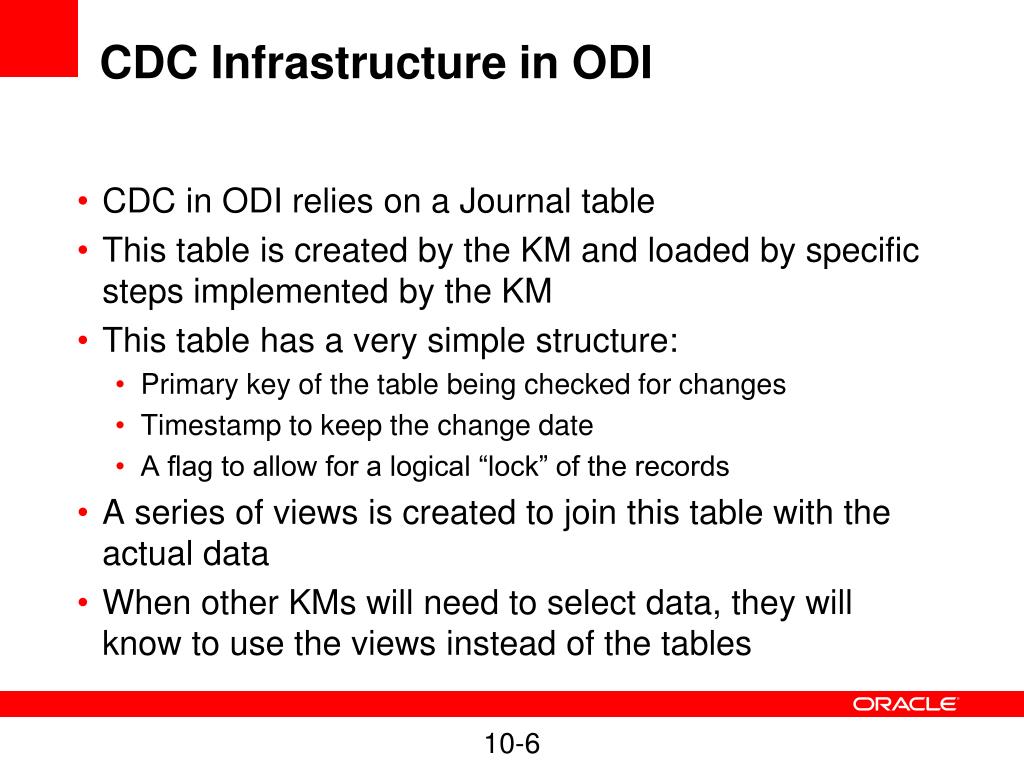 CDC Infrastructure in ODI

• CDC in ODI relies on a Journal table
• This table is created by the KM and loaded by specific steps implemented by the KM
• This table has a very simple structure:
  • Primary key of the table being checked for changes
  • Timestamp to keep the change date
  • A flag to allow for a logical “lock” of the records
• A series of views is created to join this table with the actual data
• When other KMs will need to select data, they will know to use the views instead of the tables

ORACLE

10-6